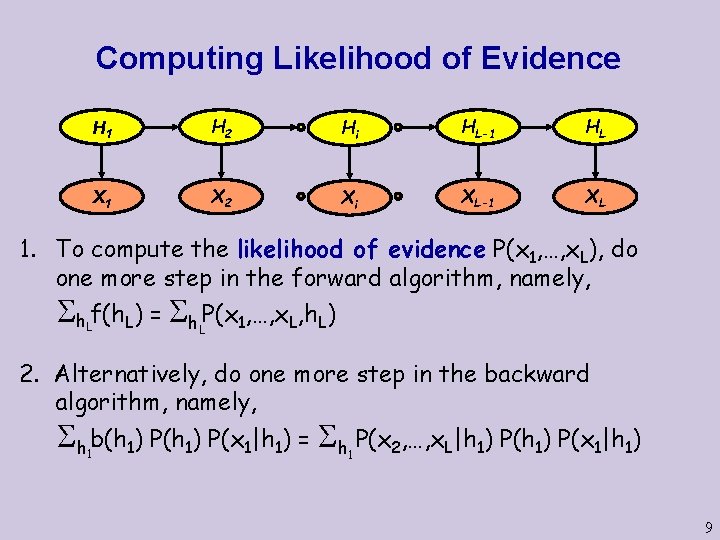 Computing Likelihood of Evidence

$H_1$ $H_2$ $H_i$ $H_{L-1}$ $H_L$

$X_1$ $X_2$ $X_i$ $X_{L-1}$ $X_L$

1. To compute the likelihood of evidence $P(x_1,\ldots,x_L)$, do one more step in the forward algorithm, namely, $\sum_{h_L} f(h_L) = \sum_{h_L} P(x_1,\ldots,x_L,h_L)$

2. Alternatively, do one more step in the backward algorithm, namely, $\sum_{h_1} b(h_1)\, P(h_1)\, P(x_1|h_1) = \sum_{h_1} P(x_2,\ldots,x_L|h_1)\, P(h_1)\, P(x_1|h_1)$

9